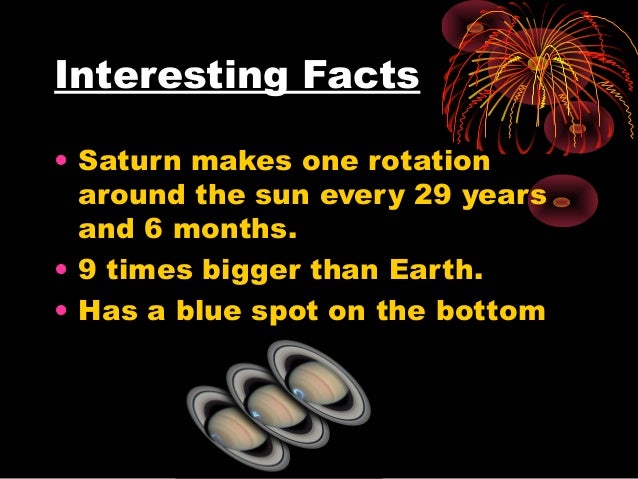 Interesting Facts

• Saturn makes one rotation around the sun every 29 years and 6 months.
• 9 times bigger than Earth.
• Has a blue spot on the bottom